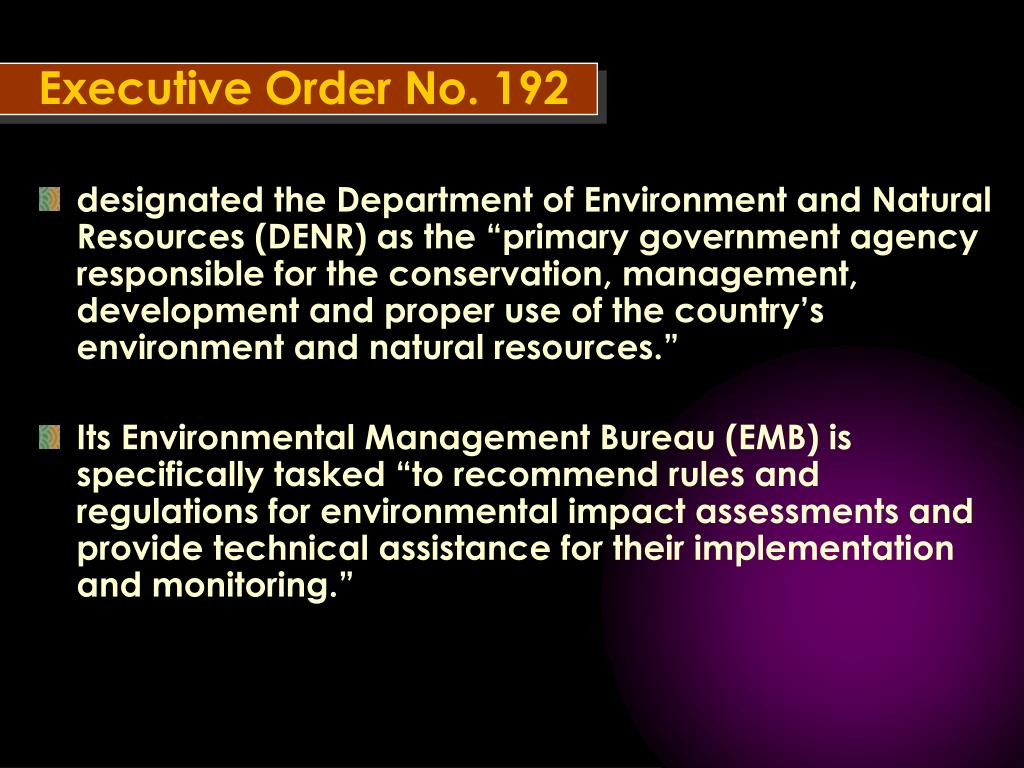 Executive Order No. 192

designated the Department of Environment and Natural Resources (DENR) as the “primary government agency responsible for the conservation, management, development and proper use of the country’s environment and natural resources.”

Its Environmental Management Bureau (EMB) is specifically tasked “to recommend rules and regulations for environmental impact assessments and provide technical assistance for their implementation and monitoring.”